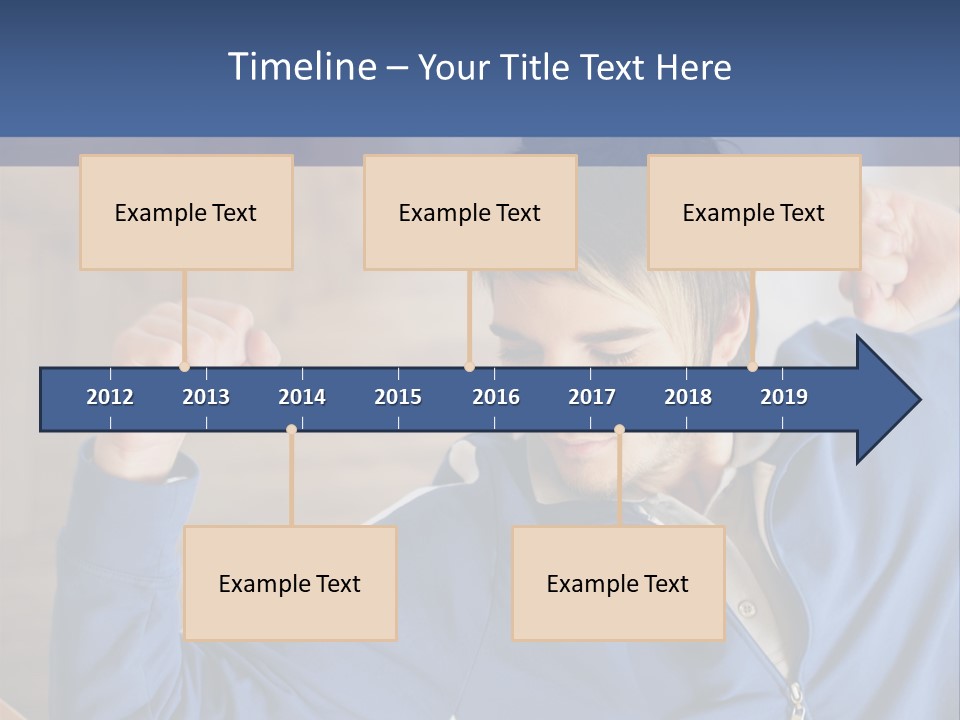 Timeline – Your Title Text Here

Example Text

Example Text

Example Text

2012 2013 2014 2015 2016 2017 2018 2019

Example Text

Example Text